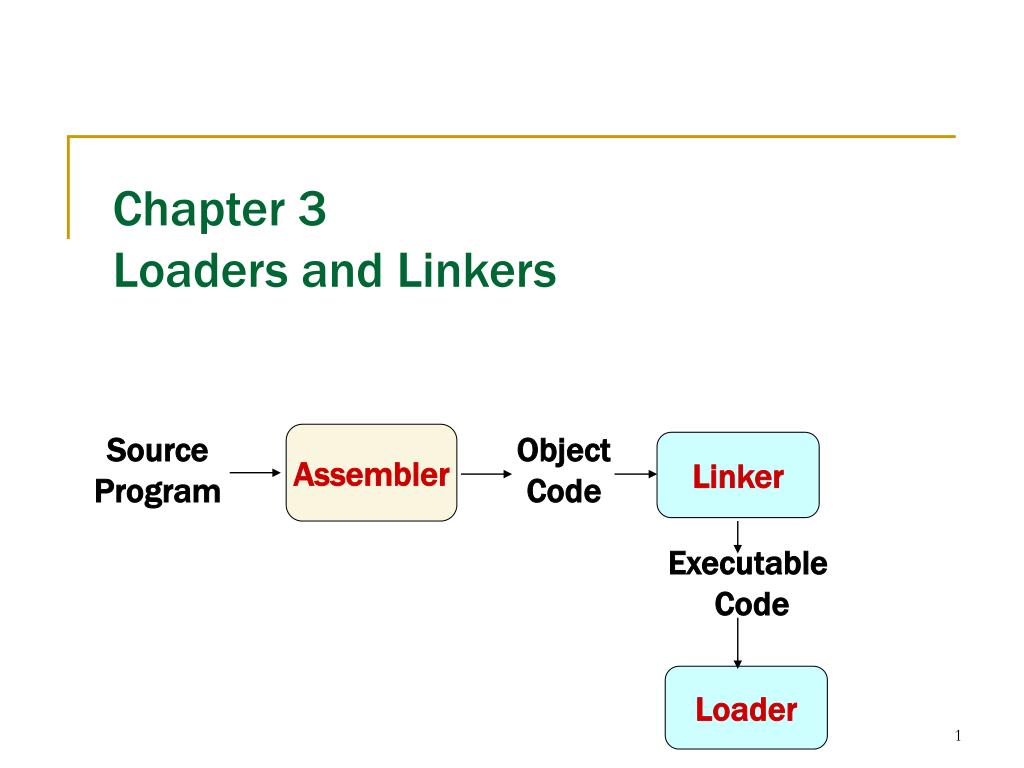 Chapter 3
Loaders and Linkers

Source Program

Assembler

Object Code

Linker

Executable Code

Loader

1